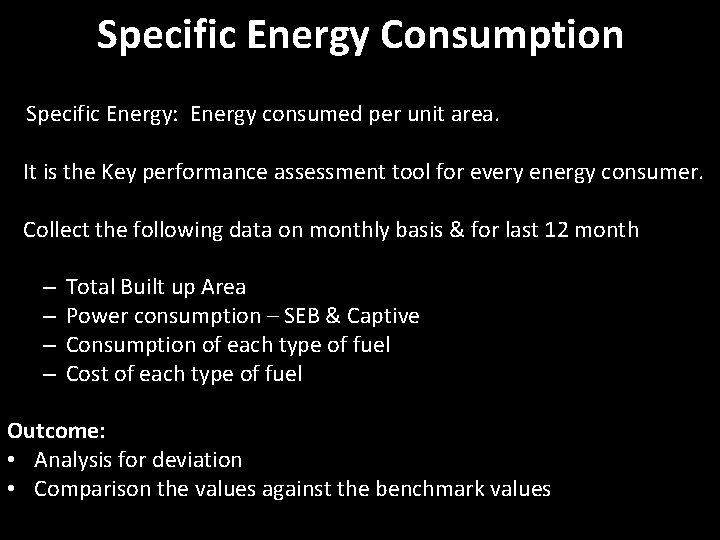 Specific Energy Consumption

Specific Energy: Energy consumed per unit area.

It is the Key performance assessment tool for every energy consumer.

Collect the following data on monthly basis & for last 12 month

– Total Built up Area
– Power consumption – SEB & Captive
– Consumption of each type of fuel
– Cost of each type of fuel

Outcome:
• Analysis for deviation
• Comparison the values against the benchmark values